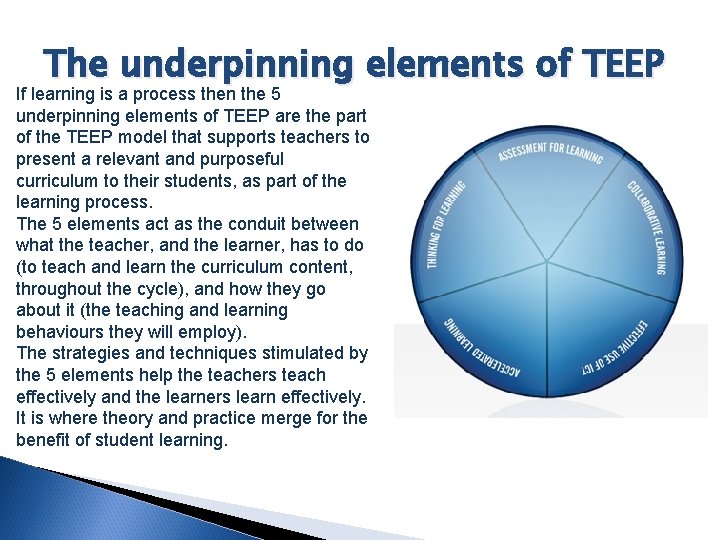 The underpinning elements of TEEP

If learning is a process then the 5 underpinning elements of TEEP are the part of the TEEP model that supports teachers to present a relevant and purposeful curriculum to their students, as part of the learning process.

The 5 elements act as the conduit between what the teacher, and the learner, has to do (to teach and learn the curriculum content, throughout the cycle), and how they go about it (the teaching and learning behaviours they will employ).

The strategies and techniques stimulated by the 5 elements help the teachers teach effectively and the learners learn effectively. It is where theory and practice merge for the benefit of student learning.

ASSESSMENT FOR LEARNING
COLLABORATIVE LEARNING
EFFECTIVE USE OF ICT
ACCELERATED LEARNING
THINKING FOR LEARNING